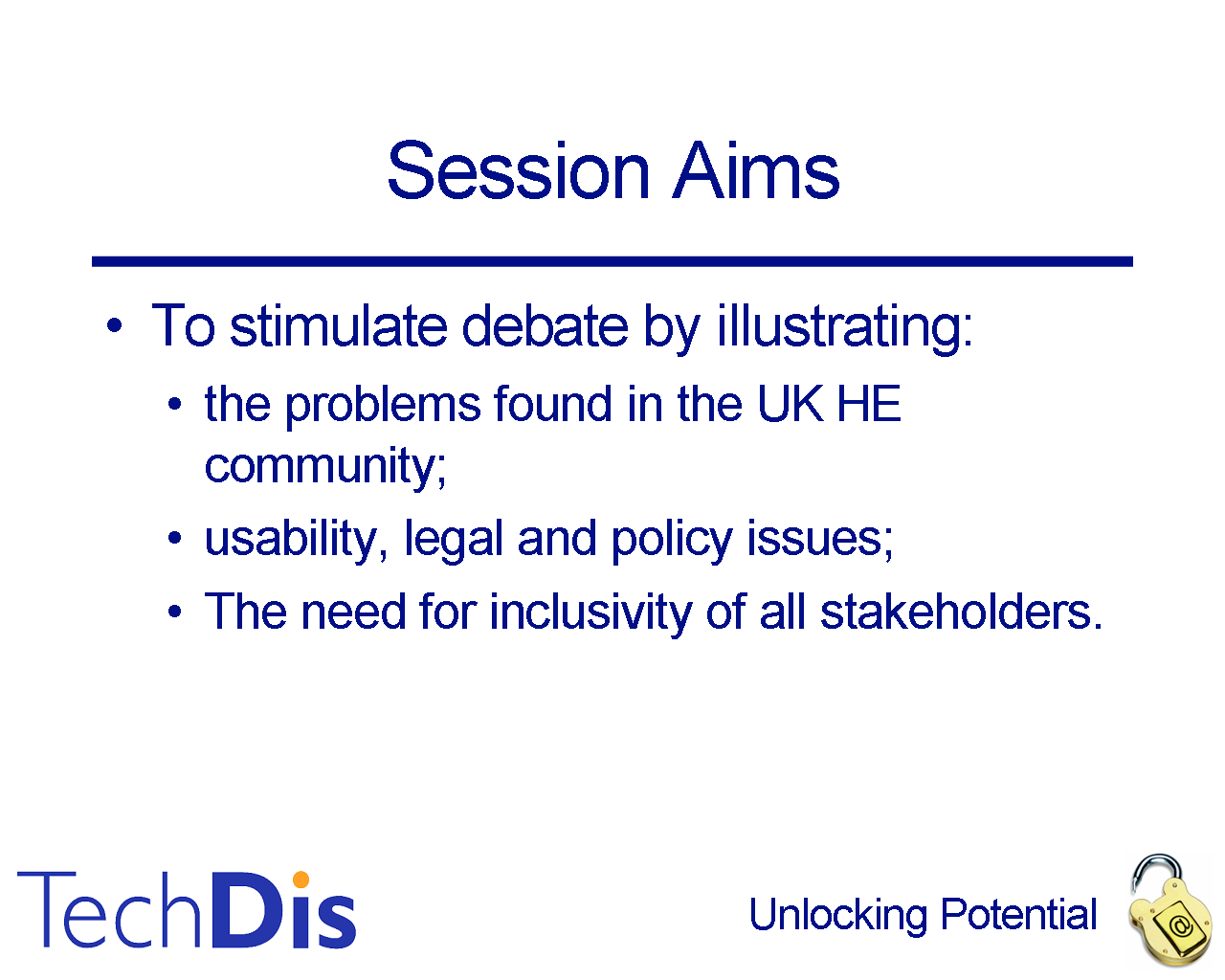 Session Aims

• To stimulate debate by illustrating:
  • the problems found in the UK HE community;
  • usability, legal and policy issues;
  • The need for inclusivity of all stakeholders.

TechDis

Unlocking Potential

@